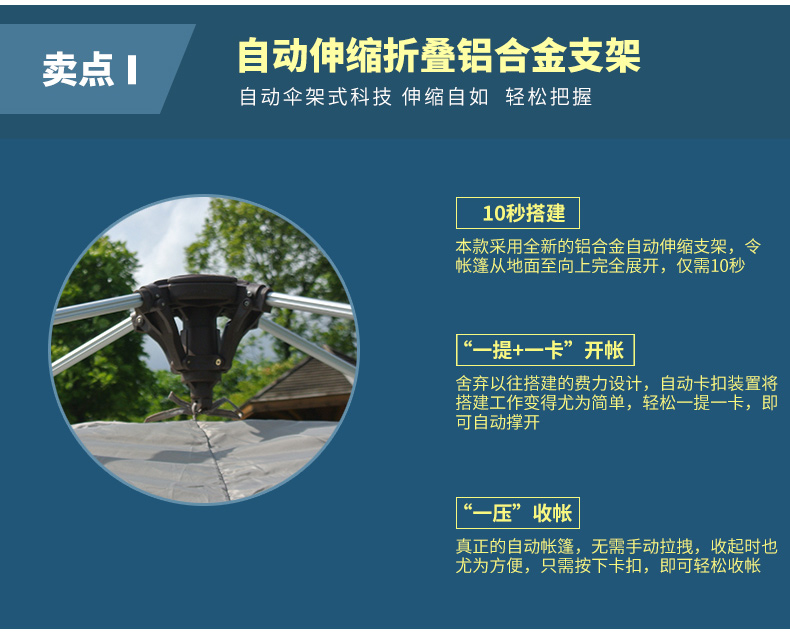 卖点 I

自动伸缩折叠铝合金支架

自动伞架式科技 伸缩自如 轻松把握

10秒搭建

本款采用全新的铝合金自动伸缩支架，令帐篷从地面至向上完全展开，仅需10秒

“一提+一卡”开帐

舍弃以往搭建的费力设计，自动卡扣装置将搭建工作变得尤为简单，轻松一提一卡，即可自动撑开

“一压”收帐

真正的自动帐篷，无需手动拉拽，收起时也尤为方便，只需按下卡扣，即可轻松收帐